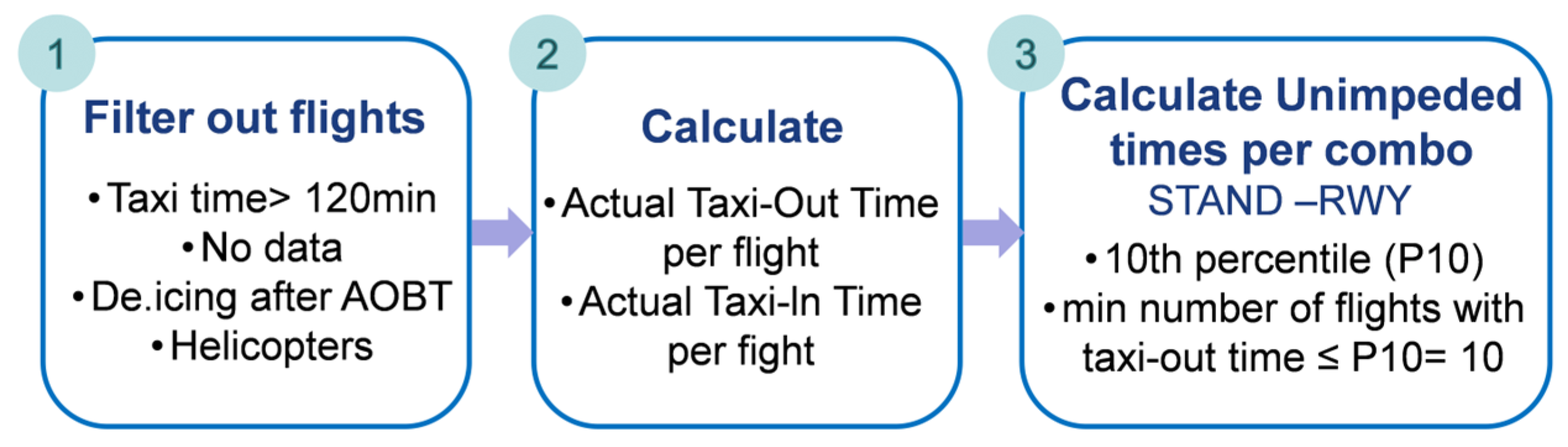 1

Filter out flights

• Taxi time> 120min
• No data
• De.icing after AOBT
• Helicopters

2

Calculate

• Actual Taxi-Out Time per flight
• Actual Taxi-In Time per fight

3

Calculate Unimpeded times per combo
STAND –RWY

• 10th percentile (P10)
• min number of flights with taxi-out time ≤ P10= 10